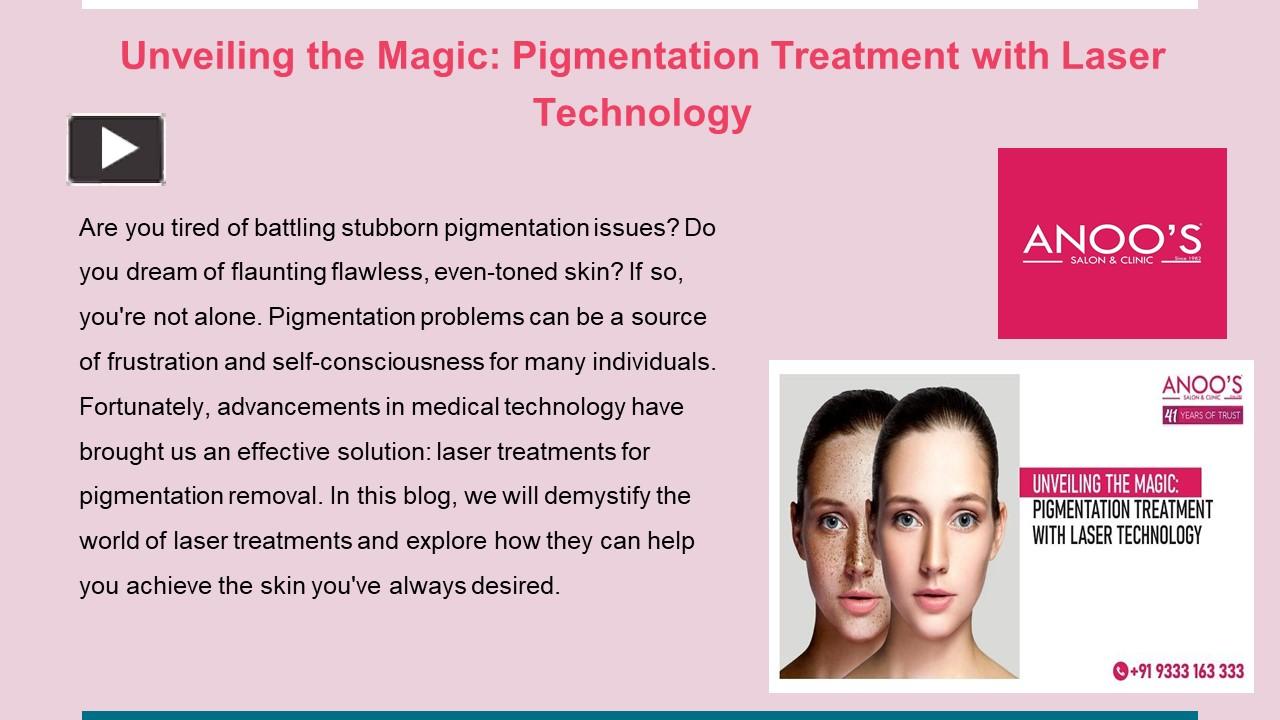 Unveiling the Magic: Pigmentation Treatment with Laser Technology

Are you tired of battling stubborn pigmentation issues? Do you dream of flaunting flawless, even-toned skin? If so, you're not alone. Pigmentation problems can be a source of frustration and self-consciousness for many individuals. Fortunately, advancements in medical technology have brought us an effective solution: laser treatments for pigmentation removal. In this blog, we will demystify the world of laser treatments and explore how they can help you achieve the skin you've always desired.

ANOO'S
SALON & CLINIC
Since 1982

ANOO'S
SALON & CLINIC
41 YEARS OF TRUST

UNVEILING THE MAGIC:
PIGMENTATION TREATMENT WITH LASER TECHNOLOGY

+91 9333 163 333